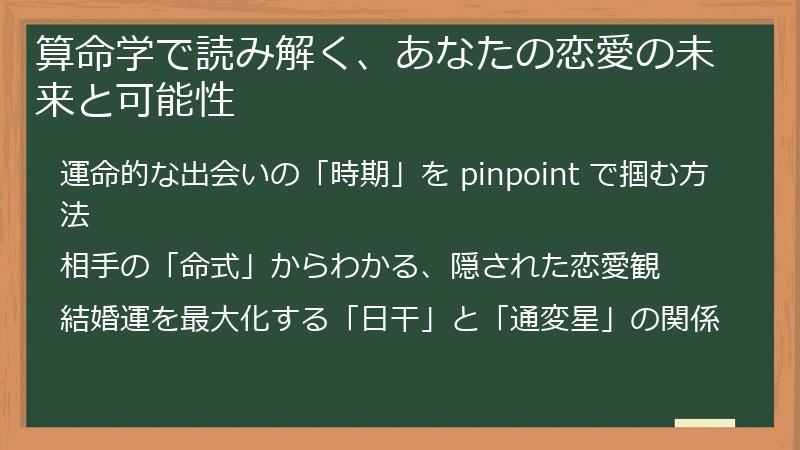 算命学で読み解く、あなたの恋愛の未来と可能性

運命的な出会いの「時期」を pinpoint で掴む方法

相手の「命式」からわかる、隠された恋愛観

結婚運を最大化する「日干」と「通変星」の関係